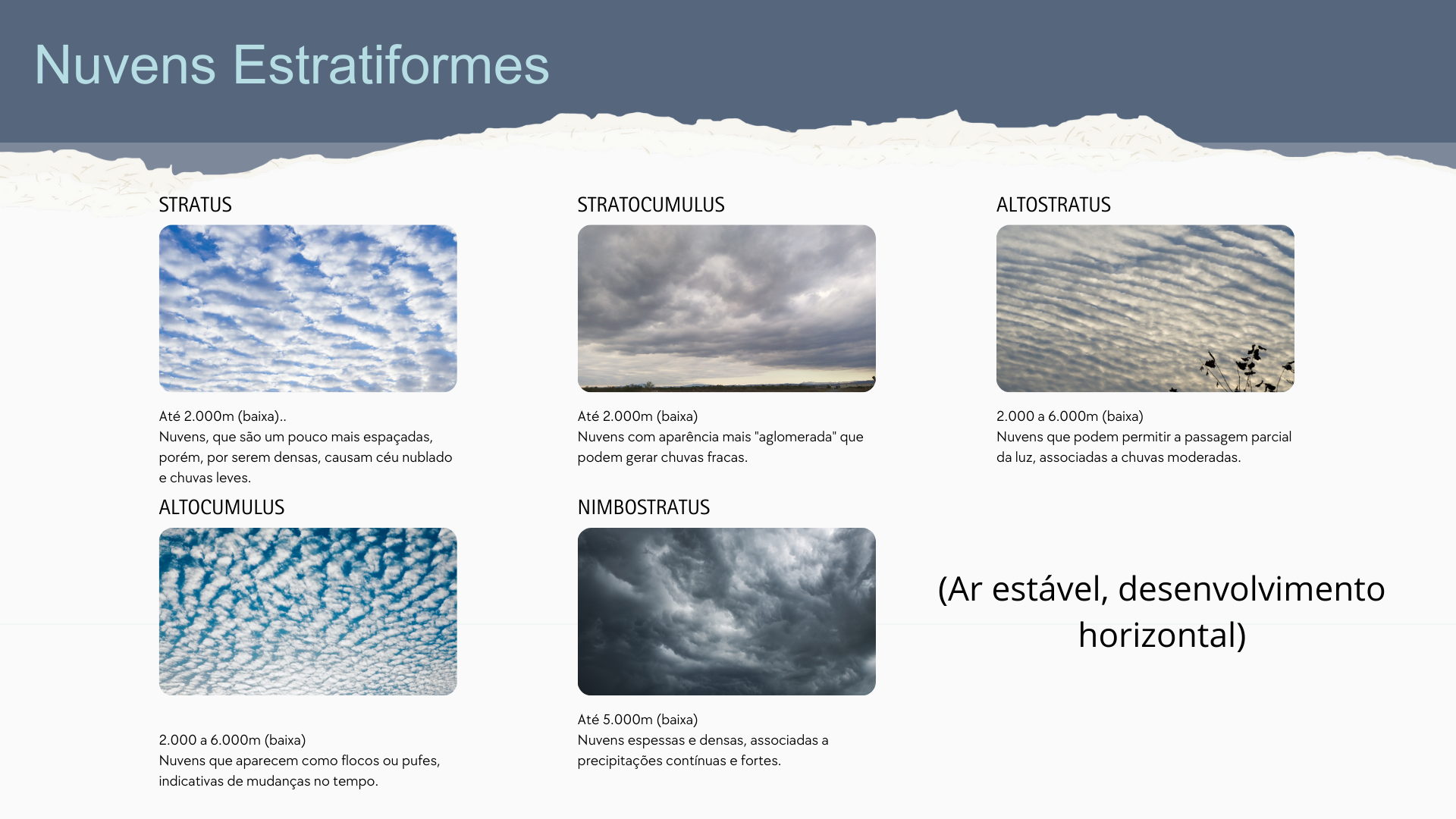 Nuvens Estratiformes

STRATUS

Até 2.000m (baixa)..
Nuvens, que são um pouco mais espaçadas, porém, por serem densas, causam céu nublado e chuvas leves.

STRATOCUMULUS

Até 2.000m (baixa)
Nuvens com aparência mais "aglomerada" que podem gerar chuvas fracas.

ALTOSTRATUS

2.000 a 6.000m (baixa)
Nuvens que podem permitir a passagem parcial da luz, associadas a chuvas moderadas.

ALTOCUMULUS

2.000 a 6.000m (baixa)
Nuvens que aparecem como flocos ou pufes, indicativas de mudanças no tempo.

NIMBOSTRATUS

Até 5.000m (baixa)
Nuvens espessas e densas, associadas a precipitações contínuas e fortes.

(Ar estável, desenvolvimento horizontal)